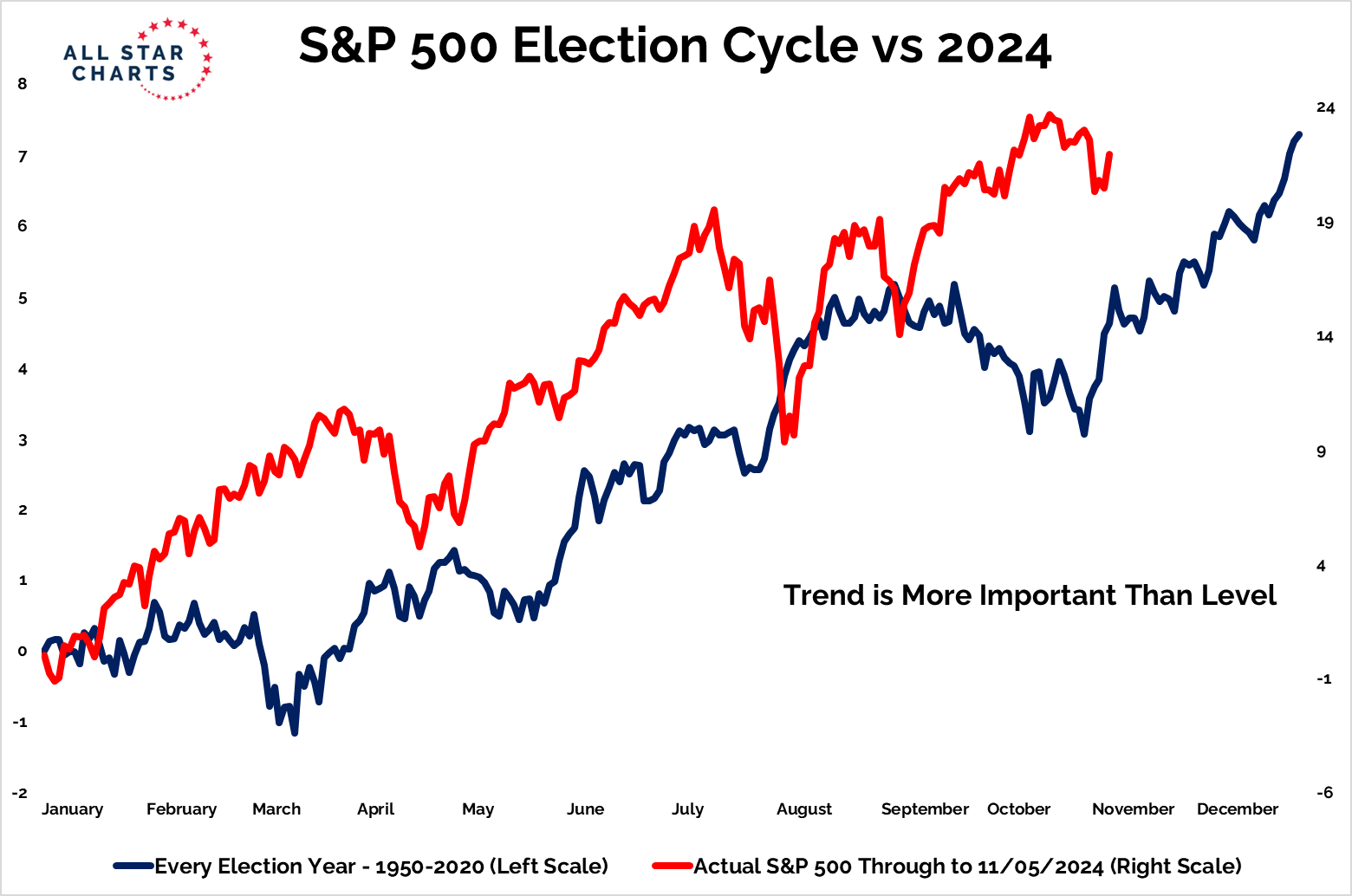 ALL STAR CHARTS

S&P 500 Election Cycle vs 2024

8
7
6
5
4
3
2
1
0
-1
-2

24
19
14
9
4
-1
-6

Trend is More Important Than Level

January February March April May June July August September October November December

Every Election Year - 1950-2020 (Left Scale)
Actual S&P 500 Through to 11/05/2024 (Right Scale)